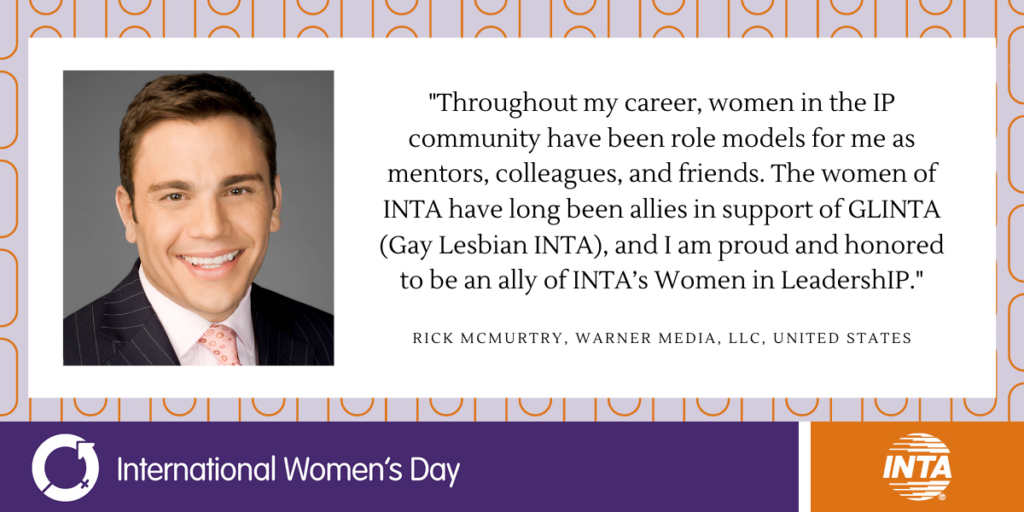 "Throughout my career, women in the IP community have been role models for me as mentors, colleagues, and friends. The women of INTA have long been allies in support of GLINTA (Gay Lesbian INTA), and I am proud and honored to be an ally of INTA's Women in LeadershIP."

RICK MCMURTRY, WARNER MEDIA, LLC, UNITED STATES

International Women's Day

INTA